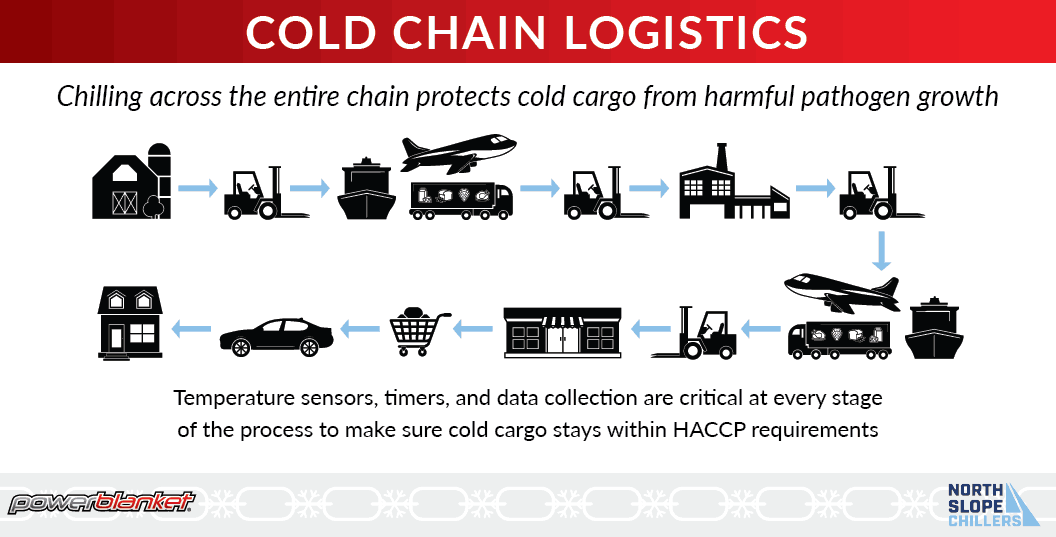 COLD CHAIN LOGISTICS

Chilling across the entire chain protects cold cargo from harmful pathogen growth

Temperature sensors, timers, and data collection are critical at every stage of the process to make sure cold cargo stays within HACCP requirements

powerblanket

NORTH SLOPE CHILLERS